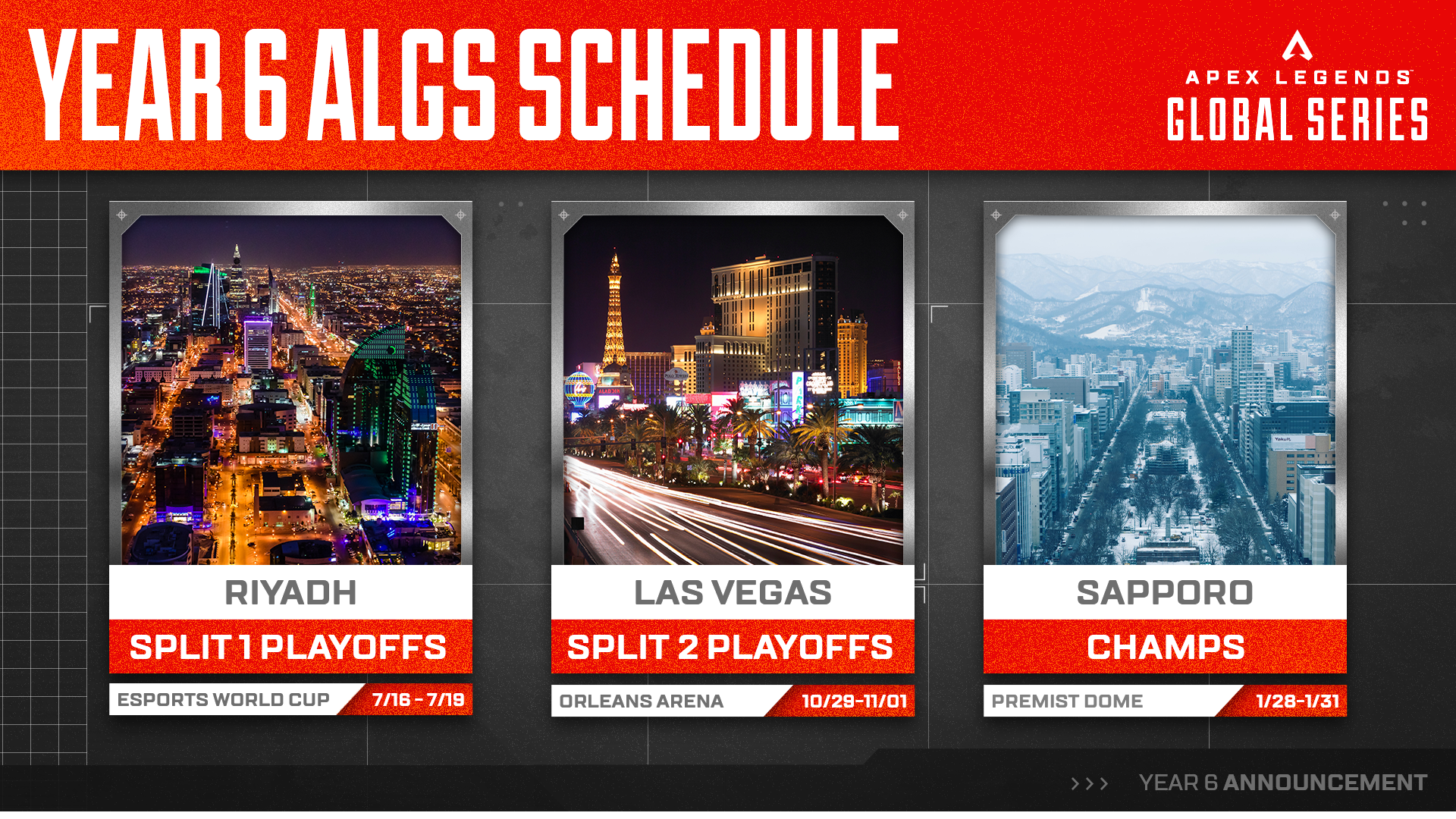 YEAR 6 ALGS SCHEDULE

APEX LEGENDS
GLOBAL SERIES

RIYADH
SPLIT 1 PLAYOFFS
ESPORTS WORLD CUP 7/16 - 7/19

LAS VEGAS
SPLIT 2 PLAYOFFS
ORLEANS ARENA 10/29-11/01

SAPPORO
CHAMPS
PREMIST DOME 1/28-1/31

>>> YEAR 6 ANNOUNCEMENT